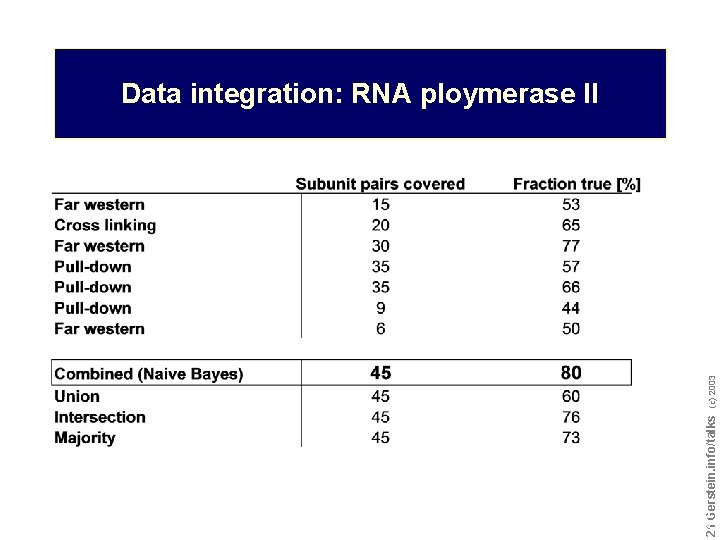 Data integration: RNA ploymerase II

|  | Subunit pairs covered | Fraction true [%] |
|---|---|---|
| Far western | 15 | 53 |
| Cross linking | 20 | 65 |
| Far western | 30 | 77 |
| Pull-down | 35 | 57 |
| Pull-down | 35 | 66 |
| Pull-down | 9 | 44 |
| Far western | 6 | 50 |
| Combined (Naive Bayes) | 45 | 80 |
| Union | 45 | 60 |
| Intersection | 45 | 76 |
| Majority | 45 | 73 |

24 Gerstein.info/talks (c) 2003